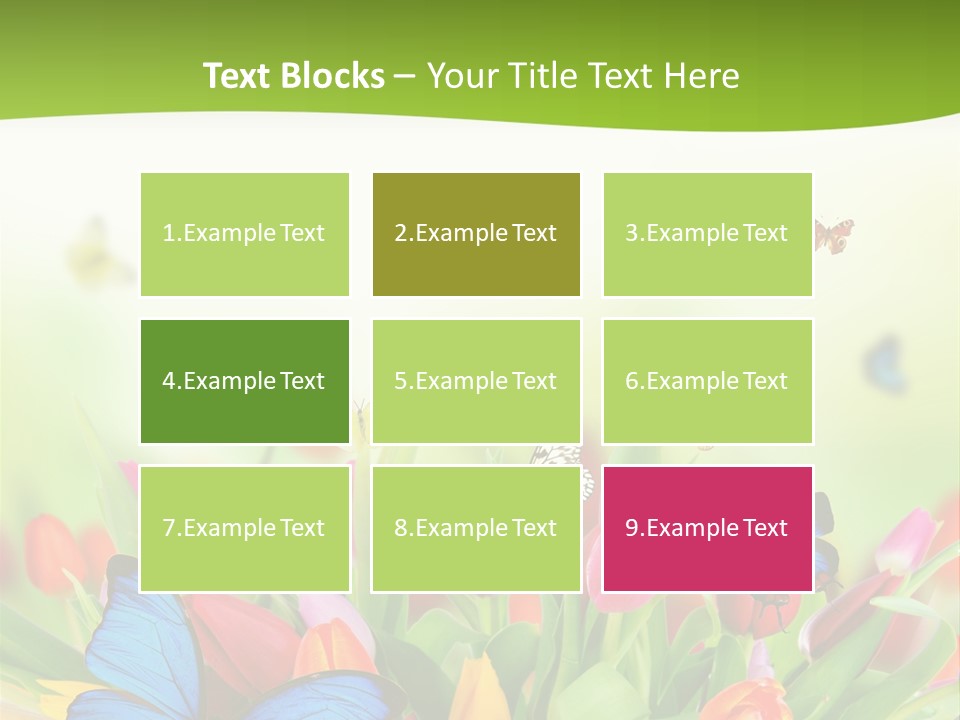 Text Blocks – Your Title Text Here

1.Example Text

2.Example Text

3.Example Text

4.Example Text

5.Example Text

6.Example Text

7.Example Text

8.Example Text

9.Example Text